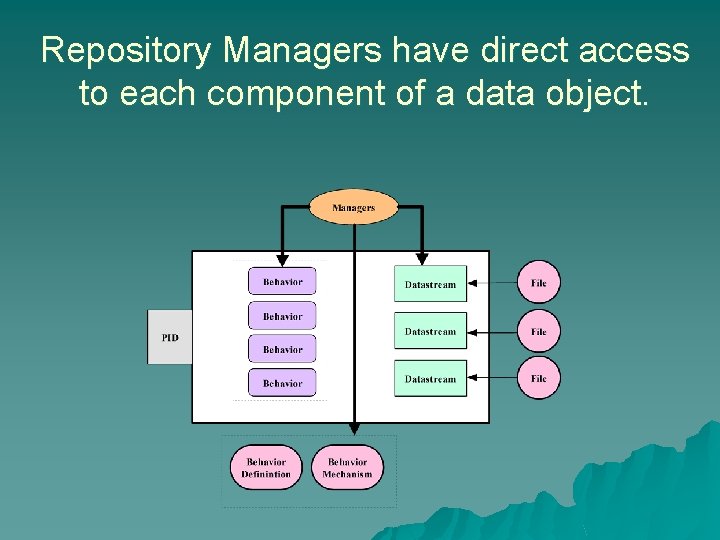 Repository Managers have direct access to each component of a data object.

Managers

PID

Behavior

Behavior

Behavior

Behavior

Datastream

Datastream

Datastream

File

File

File

Behavior Definintion

Behavior Mechanism